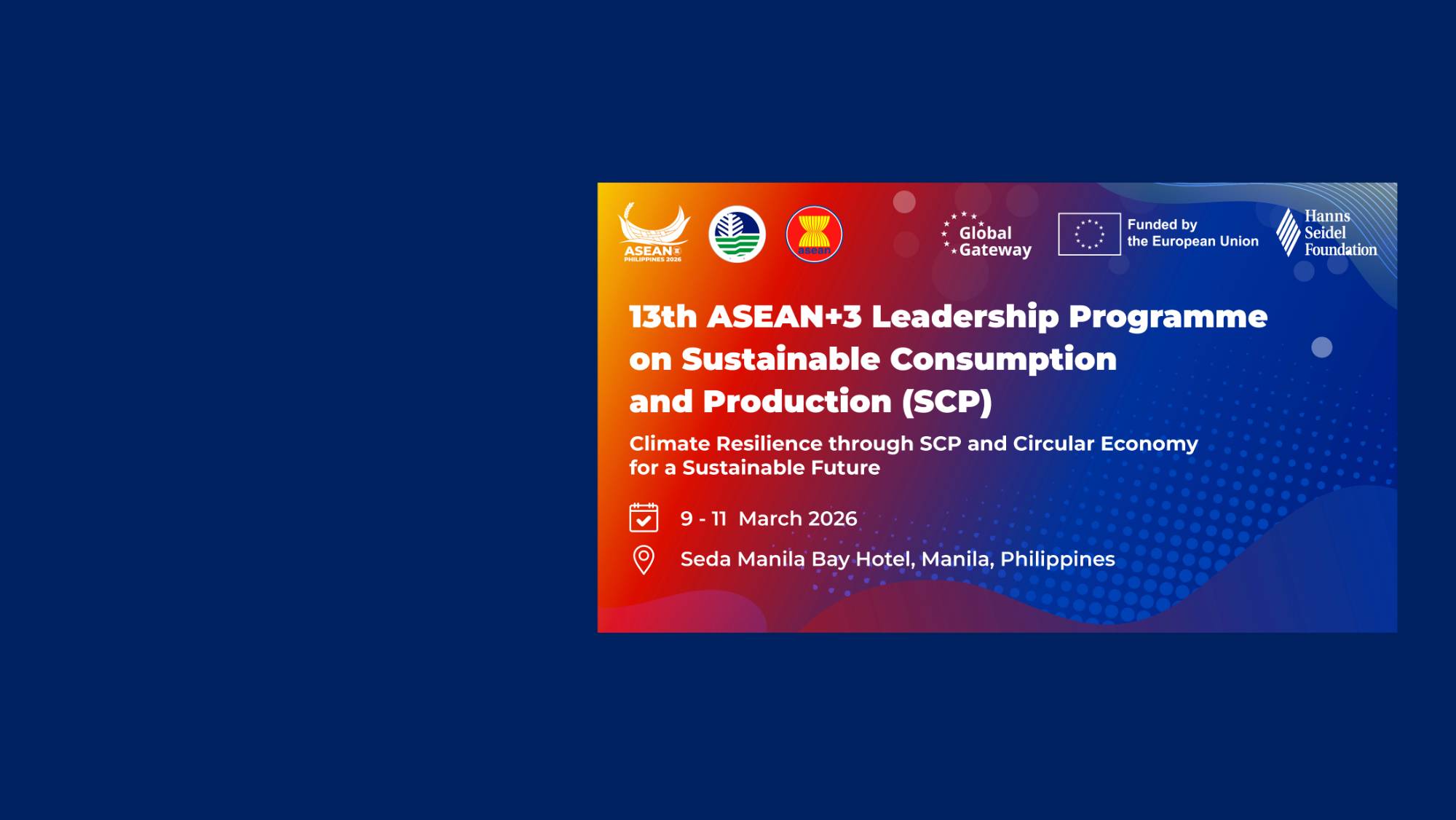 ASEAN
PHILIPPINES 2026

asean

Global Gateway

Funded by the European Union

Hanns Seidel Foundation

13th ASEAN+3 Leadership Programme on Sustainable Consumption and Production (SCP)

Climate Resilience through SCP and Circular Economy for a Sustainable Future

9 - 11 March 2026

Seda Manila Bay Hotel, Manila, Philippines